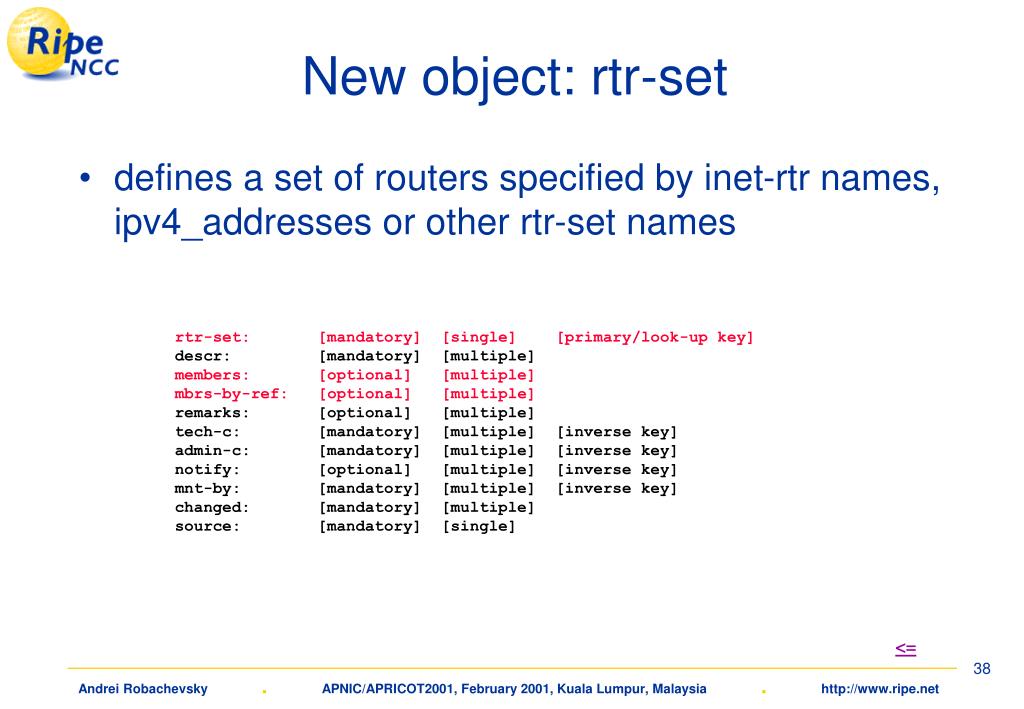 Ripe NCC

New object: rtr-set

• defines a set of routers specified by inet-rtr names, ipv4_addresses or other rtr-set names

| | | | |
|---|---|---|---|
| rtr-set: | [mandatory] | [single] | [primary/look-up key] |
| descr: | [mandatory] | [multiple] | |
| members: | [optional] | [multiple] | |
| mbrs-by-ref: | [optional] | [multiple] | |
| remarks: | [optional] | [multiple] | |
| tech-c: | [mandatory] | [multiple] | [inverse key] |
| admin-c: | [mandatory] | [multiple] | [inverse key] |
| notify: | [optional] | [multiple] | [inverse key] |
| mnt-by: | [mandatory] | [multiple] | [inverse key] |
| changed: | [mandatory] | [multiple] | |
| source: | [mandatory] | [single] | |

<=

38

Andrei Robachevsky . APNIC/APRICOT2001, February 2001, Kuala Lumpur, Malaysia . http://www.ripe.net